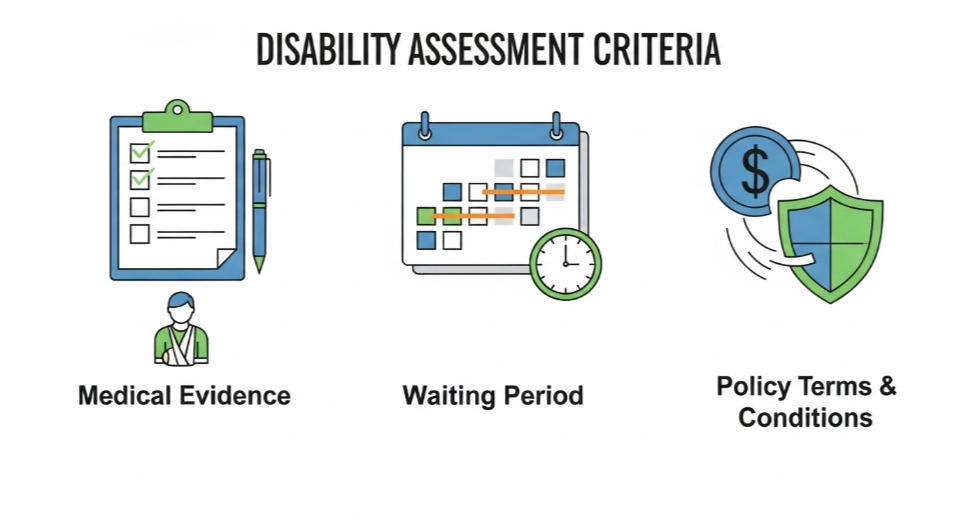 DISABILITY ASSESSMENT CRITERIA

$

Medical Evidence

Waiting Period

Policy Terms & Conditions